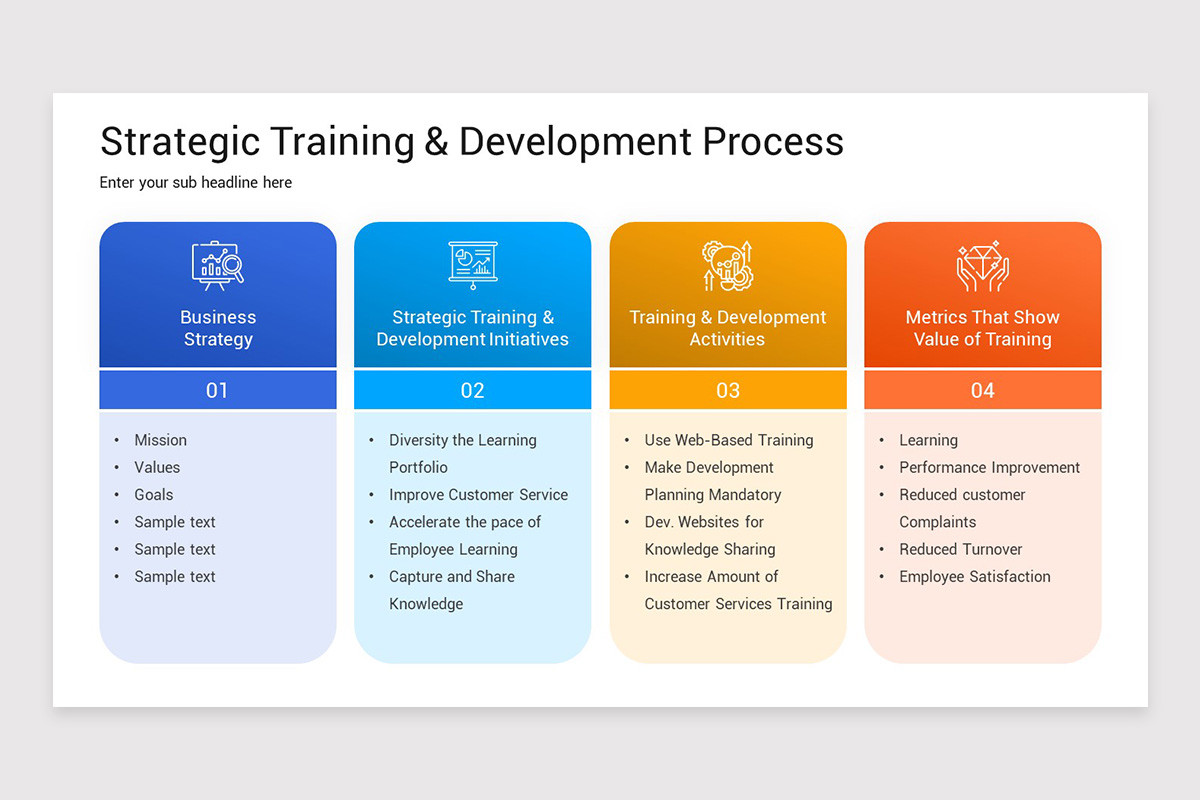 Strategic Training & Development Process

Enter your sub headline here

Business Strategy

01

- Mission
- Values
- Goals
- Sample text
- Sample text
- Sample text

Strategic Training & Development Initiatives

02

- Diversity the Learning Portfolio
- Improve Customer Service
- Accelerate the pace of Employee Learning
- Capture and Share Knowledge

Training & Development Activities

03

- Use Web-Based Training
- Make Development Planning Mandatory
- Dev. Websites for Knowledge Sharing
- Increase Amount of Customer Services Training

Metrics That Show Value of Training

04

- Learning
- Performance Improvement
- Reduced customer Complaints
- Reduced Turnover
- Employee Satisfaction